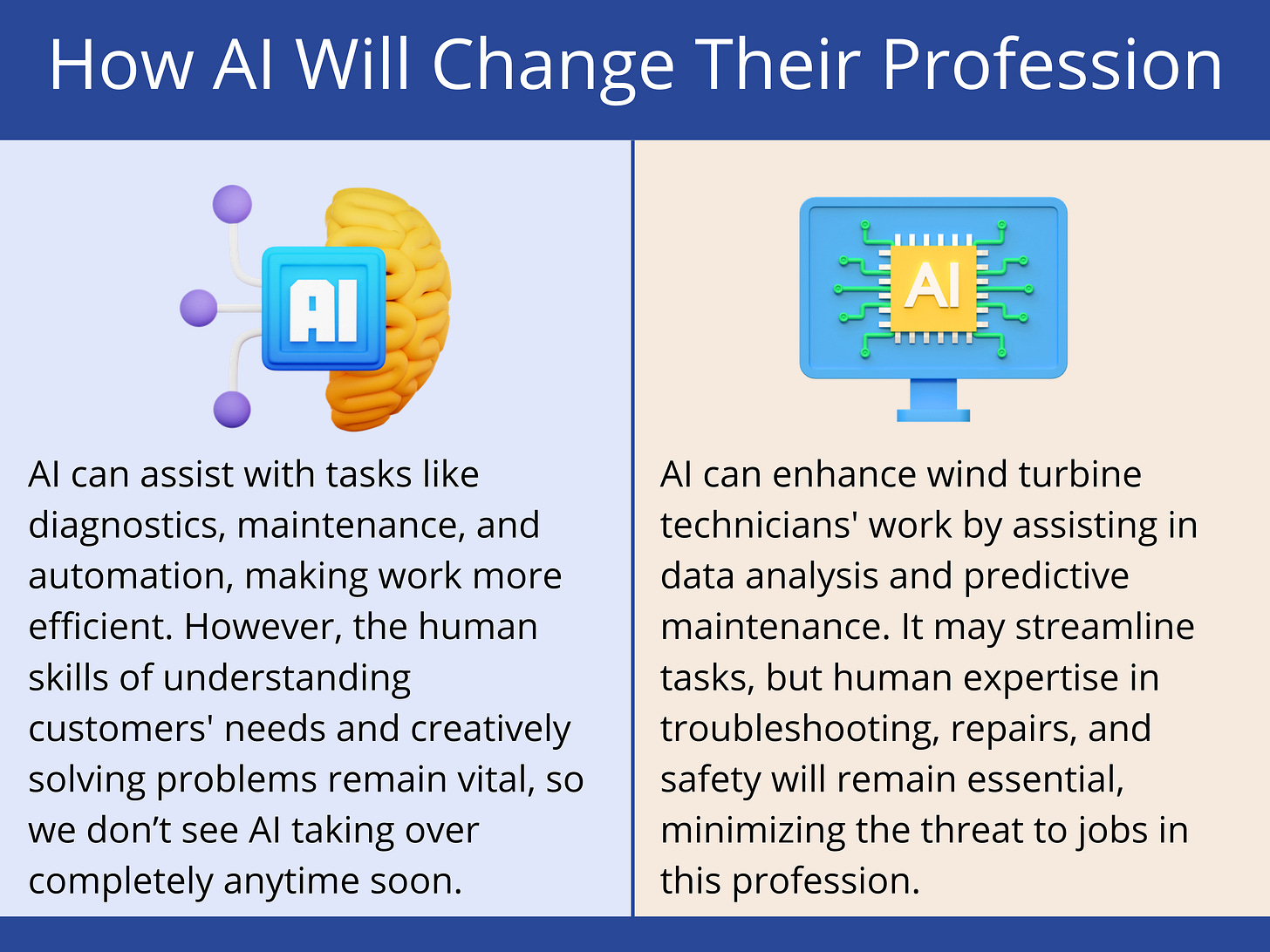 How AI Will Change Their Profession

AI

AI can assist with tasks like diagnostics, maintenance, and automation, making work more efficient. However, the human skills of understanding customers' needs and creatively solving problems remain vital, so we don’t see AI taking over completely anytime soon.

AI

AI can enhance wind turbine technicians' work by assisting in data analysis and predictive maintenance. It may streamline tasks, but human expertise in troubleshooting, repairs, and safety will remain essential, minimizing the threat to jobs in this profession.